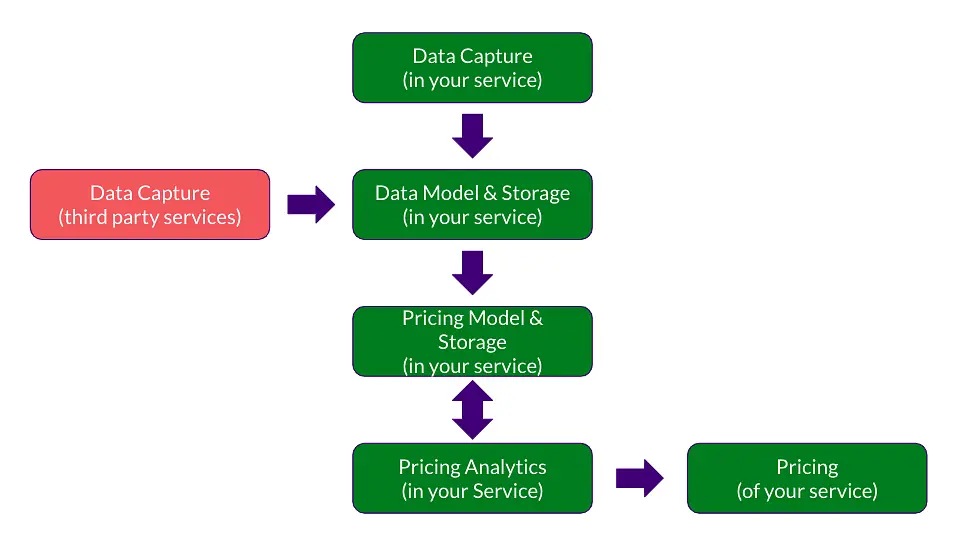 Data Capture
(in your service)

Data Capture
(third party services)

Data Model & Storage
(in your service)

Pricing Model & Storage
(in your service)

Pricing Analytics
(in your Service)

Pricing
(of your service)